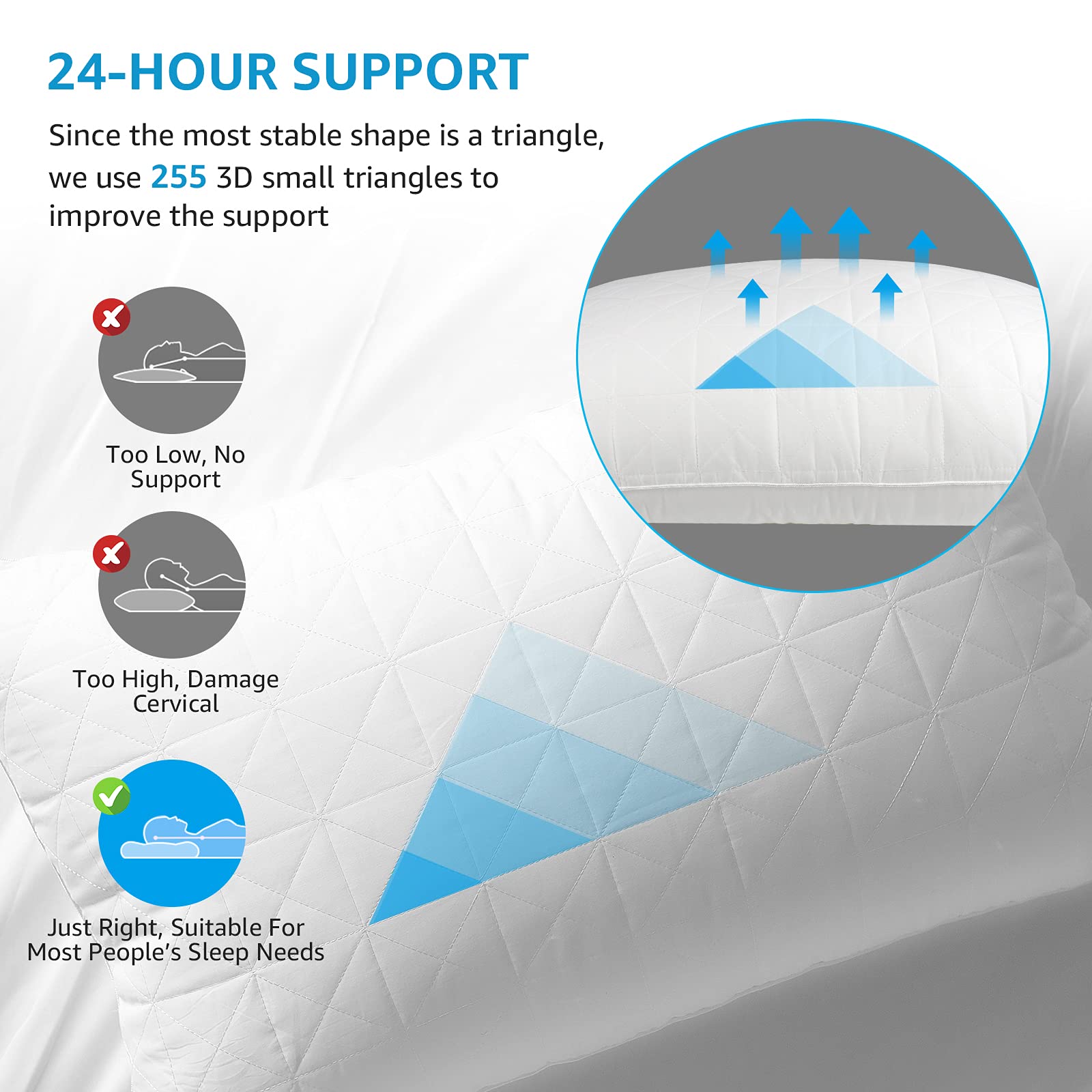 24-HOUR SUPPORT

Since the most stable shape is a triangle, we use 255 3D small triangles to improve the support

Too Low, No Support

Too High, Damage Cervical

Just Right, Suitable For Most People's Sleep Needs